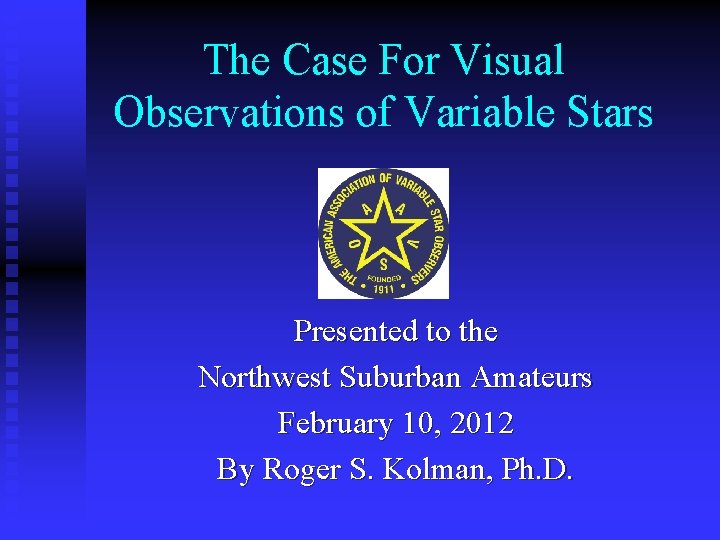 The Case For Visual Observations of Variable Stars

THE AMERICAN ASSOCIATION OF VARIABLE STAR OBSERVERS
A A V S O
FOUNDED 1911

Presented to the
Northwest Suburban Amateurs
February 10, 2012
By Roger S. Kolman, Ph.D.